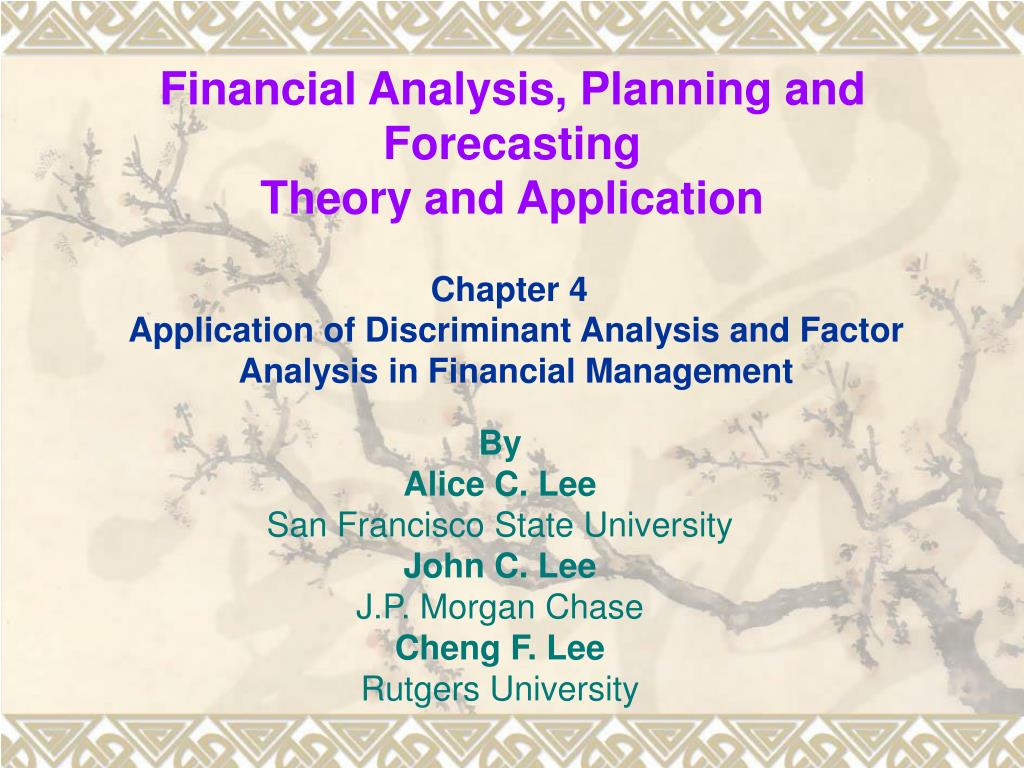 Financial Analysis, Planning and Forecasting
Theory and Application

Chapter 4
Application of Discriminant Analysis and Factor Analysis in Financial Management

By
Alice C. Lee
San Francisco State University
John C. Lee
J.P. Morgan Chase
Cheng F. Lee
Rutgers University